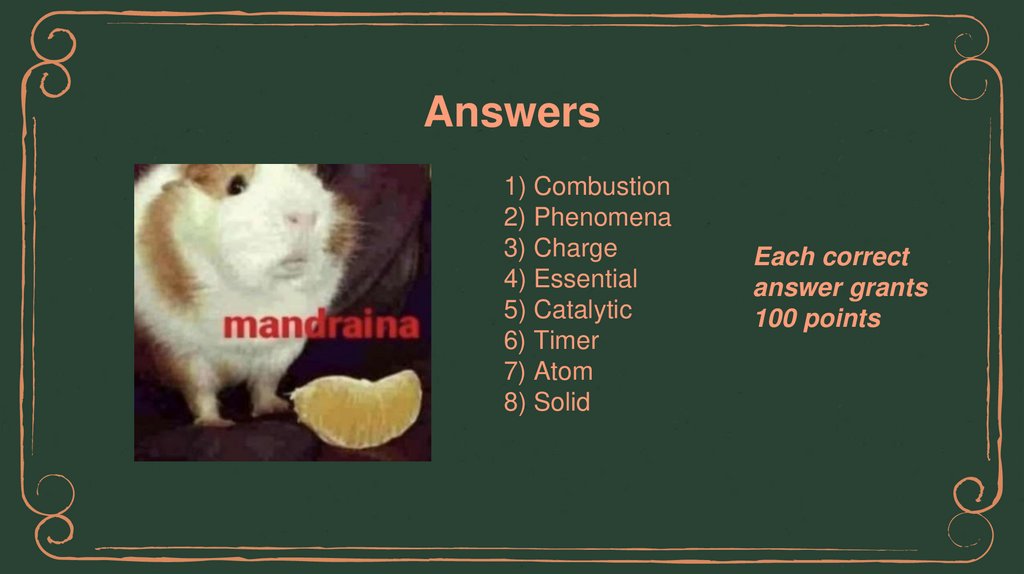 Answers

mandraina

1) Combustion
2) Phenomena
3) Charge
4) Essential
5) Catalytic
6) Timer
7) Atom
8) Solid

Each correct answer grants 100 points